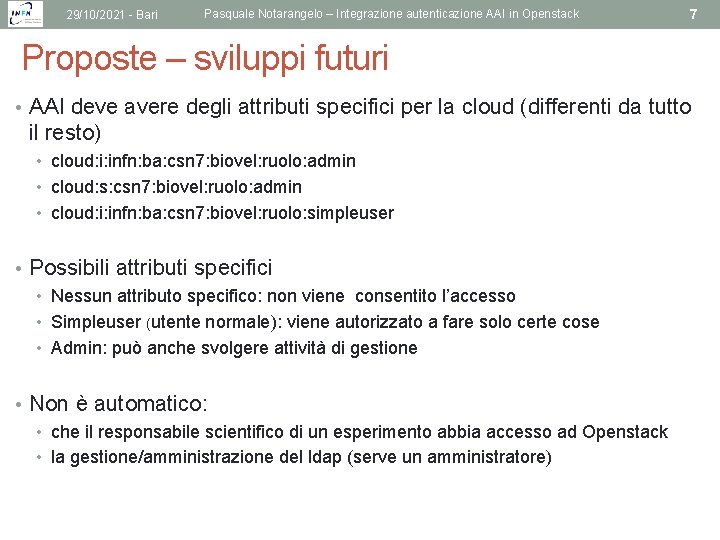 INFN

29/10/2021 - Bari Pasquale Notarangelo – Integrazione autenticazione AAI in Openstack 7

Proposte – sviluppi futuri

• AAI deve avere degli attributi specifici per la cloud (differenti da tutto il resto)
  • cloud:i:infn:ba:csn7:biovel:ruolo:admin
  • cloud:s:csn7:biovel:ruolo:admin
  • cloud:i:infn:ba:csn7:biovel:ruolo:simpleuser

• Possibili attributi specifici
  • Nessun attributo specifico: non viene consentito l'accesso
  • Simpleuser (utente normale): viene autorizzato a fare solo certe cose
  • Admin: può anche svolgere attività di gestione

• Non è automatico:
  • che il responsabile scientifico di un esperimento abbia accesso ad Openstack
  • la gestione/amministrazione del ldap (serve un amministratore)